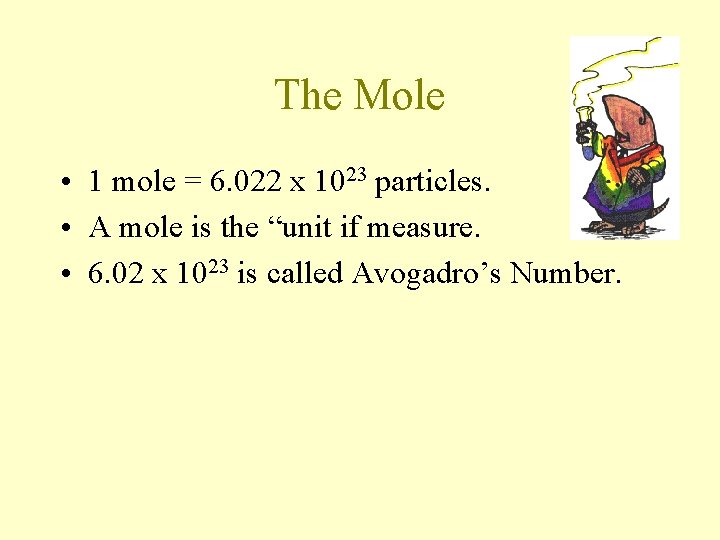 The Mole

• 1 mole = $6.022 \times 10^{23}$ particles.
• A mole is the “unit if measure.
• $6.02 \times 10^{23}$ is called Avogadro’s Number.